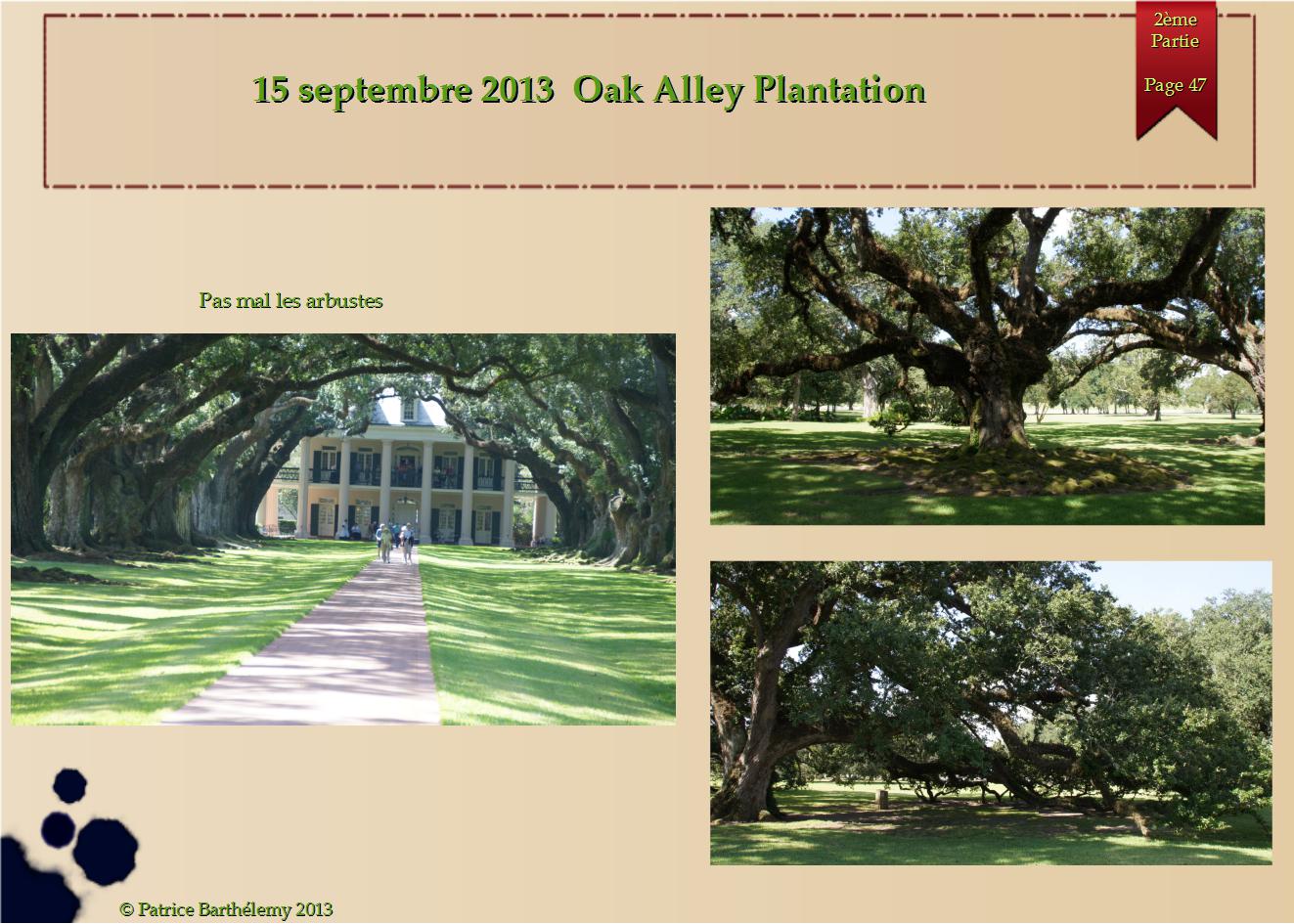 15 septembre 2013 Oak Alley Plantation

2ème Partie

Page 47

Pas mal les arbustes

© Patrice Barthélemy 2013